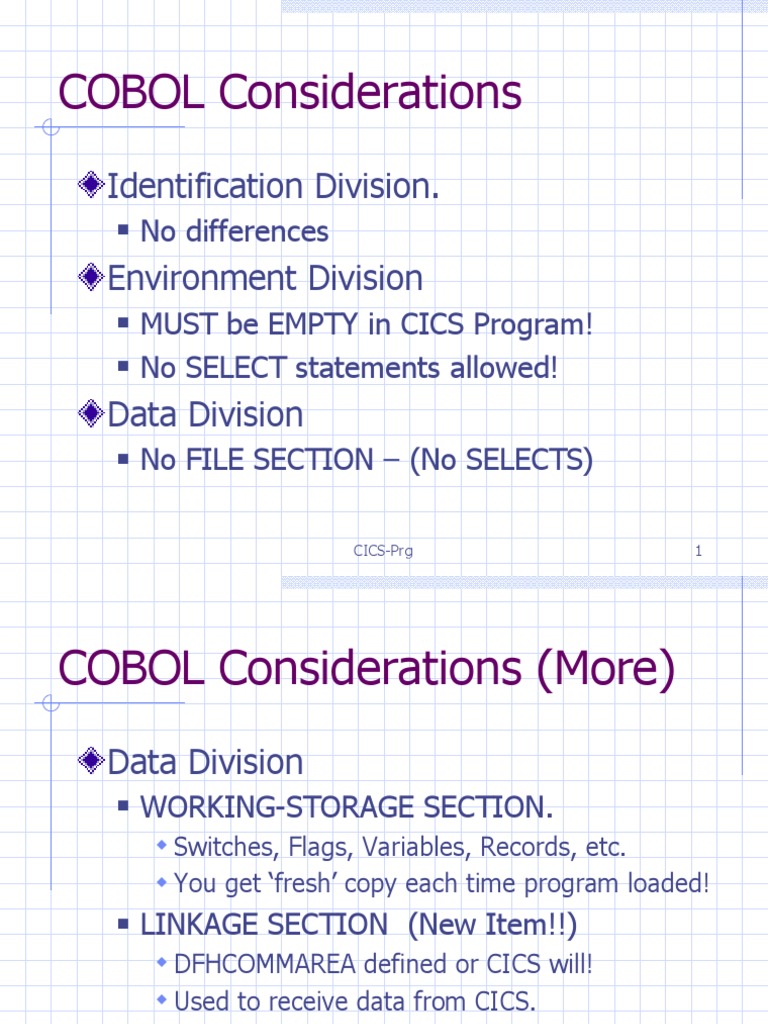 COBOL Considerations

Identification Division.

No differences

Environment Division

MUST be EMPTY in CICS Program!

No SELECT statements allowed!

Data Division

No FILE SECTION – (No SELECTS)

CICS-Prg

1

COBOL Considerations (More)

Data Division

WORKING-STORAGE SECTION.

Switches, Flags, Variables, Records, etc.

You get ‘fresh’ copy each time program loaded!

LINKAGE SECTION (New Item!!)

DFHCOMMAREA defined or CICS will!

Used to receive data from CICS.